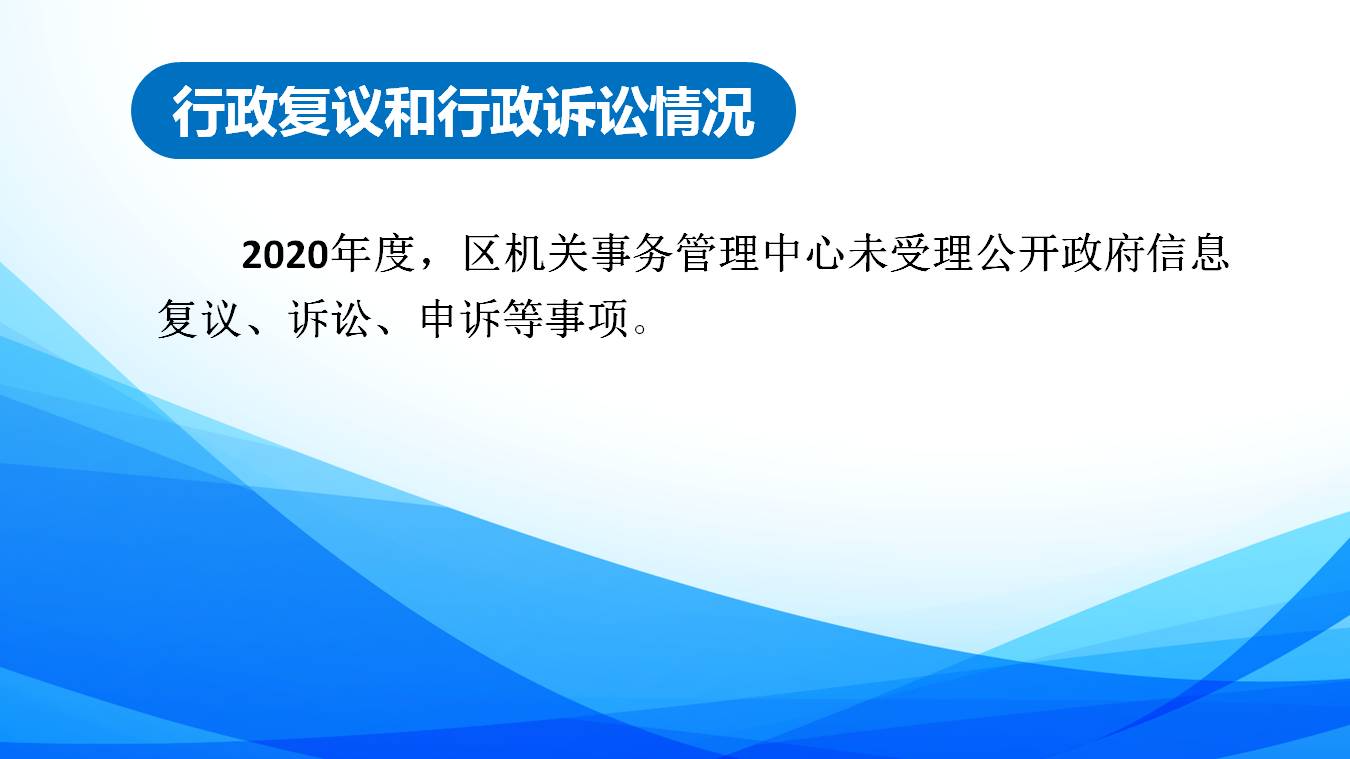 行政复议和行政诉讼情况

2020年度，区机关事务管理中心未受理公开政府信息复议、诉讼、申诉等事项。